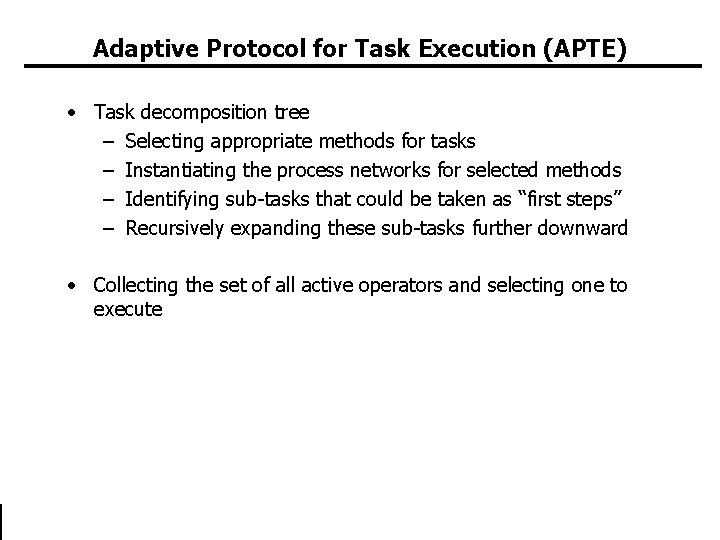 Adaptive Protocol for Task Execution (APTE)

• Task decomposition tree
– Selecting appropriate methods for tasks
– Instantiating the process networks for selected methods
– Identifying sub-tasks that could be taken as “first steps”
– Recursively expanding these sub-tasks further downward

• Collecting the set of all active operators and selecting one to execute